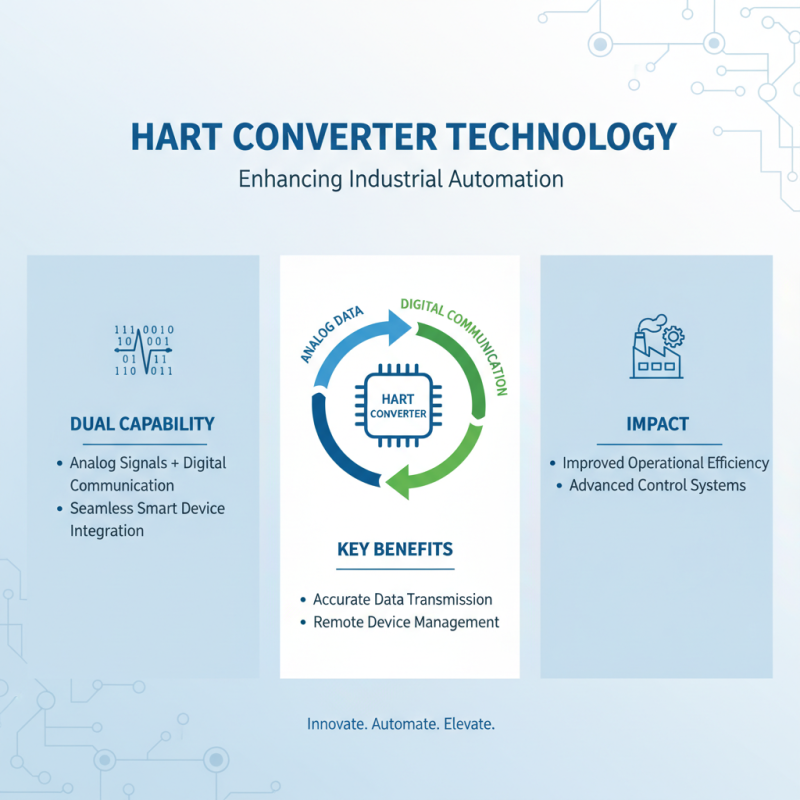 HART CONVERTER TECHNOLOGY

Enhancing Industrial Automation

111 0010
10 001
01 11
110 011

DUAL CAPABILITY

• Analog Signals + Digital Communication
• Seamless Smart Device Integration

ANALOG DATA
DIGITAL COMMUNICATION
HART CONVERTER

KEY BENEFITS

• Accurate Data Transmission
• Remote Device Management

IMPACT

• Improved Operational Efficiency
• Advanced Control Systems

Innovate. Automate. Elevate.